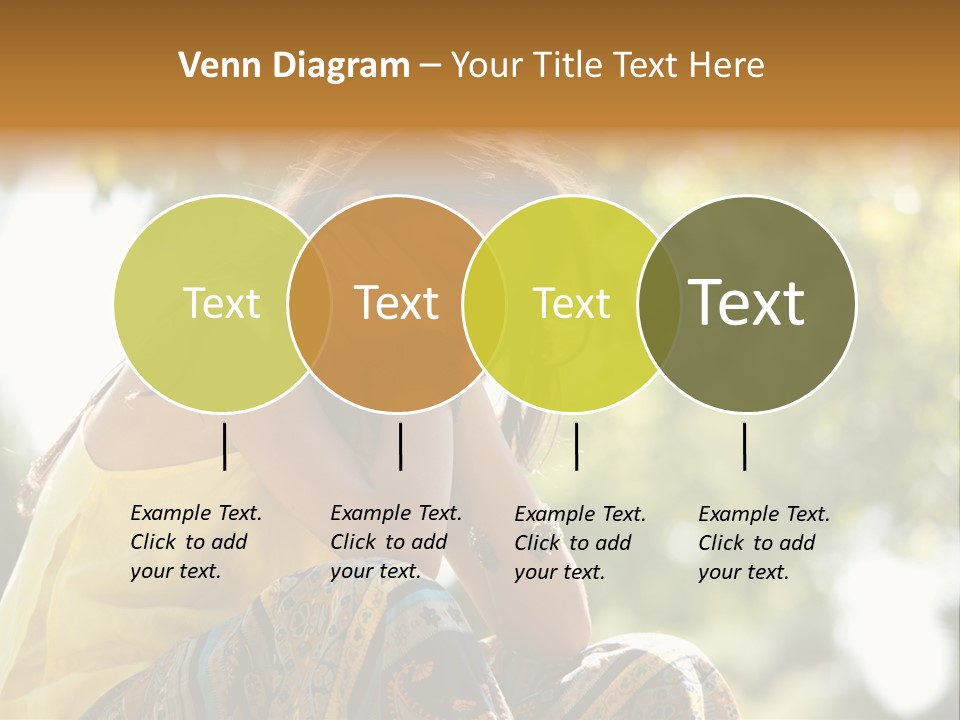 Venn Diagram – Your Title Text Here

Text

Text

Text

Text

Example Text. Click to add your text.

Example Text. Click to add your text.

Example Text. Click to add your text.

Example Text. Click to add your text.